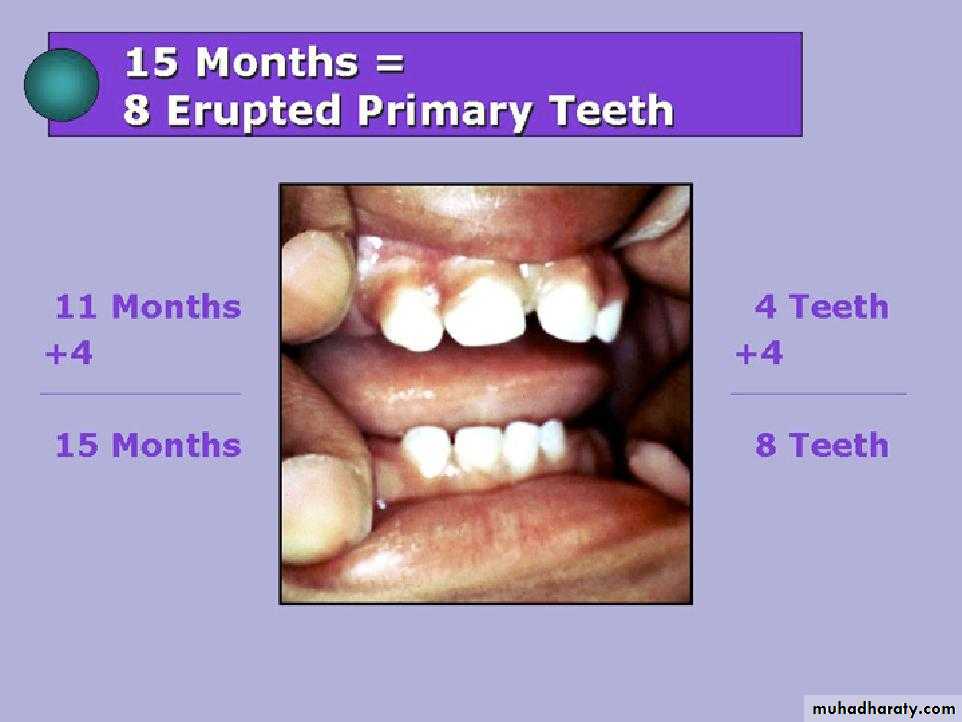 15 Months =
8 Erupted Primary Teeth

11 Months
+4

15 Months

4 Teeth
+4

8 Teeth

muhadharaty.com